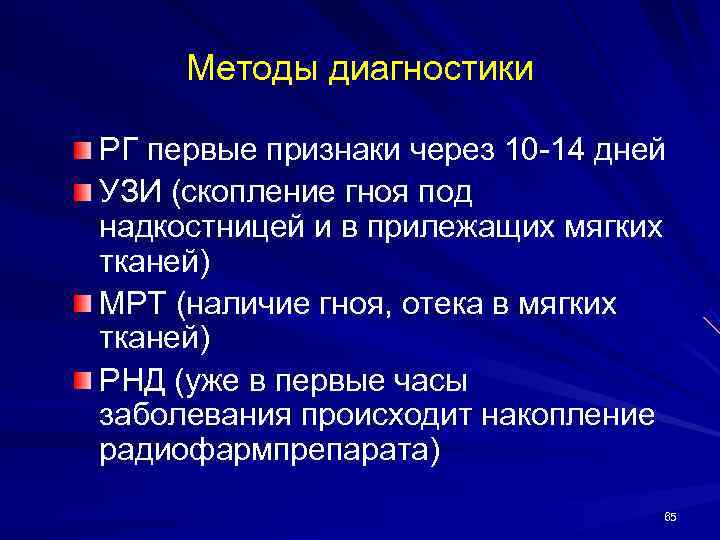 Методы диагностики

РГ первые признаки через 10-14 дней

УЗИ (скопление гноя под надкостницей и в прилежащих мягких тканей)

МРТ (наличие гноя, отека в мягких тканей)

РНД (уже в первые часы заболевания происходит накопление радиофармпрепарата)

65